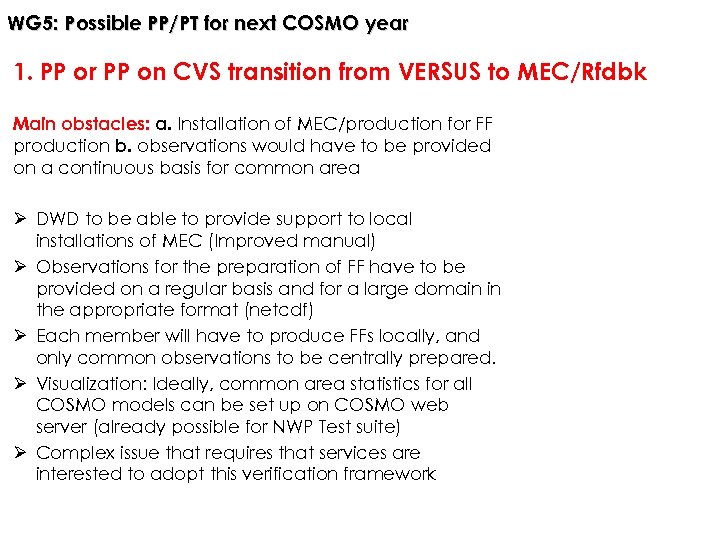 WG5: Possible PP/PT for next COSMO year

1. PP or PP on CVS transition from VERSUS to MEC/Rfdbk

Main obstacles: a. Installation of MEC/production for FF production b. observations would have to be provided on a continuous basis for common area

➢ DWD to be able to provide support to local installations of MEC (Improved manual)
➢ Observations for the preparation of FF have to be provided on a regular basis and for a large domain in the appropriate format (netcdf)
➢ Each member will have to produce FFs locally, and only common observations to be centrally prepared.
➢ Visualization: Ideally, common area statistics for all COSMO models can be set up on COSMO web server (already possible for NWP Test suite)
➢ Complex issue that requires that services are interested to adopt this verification framework